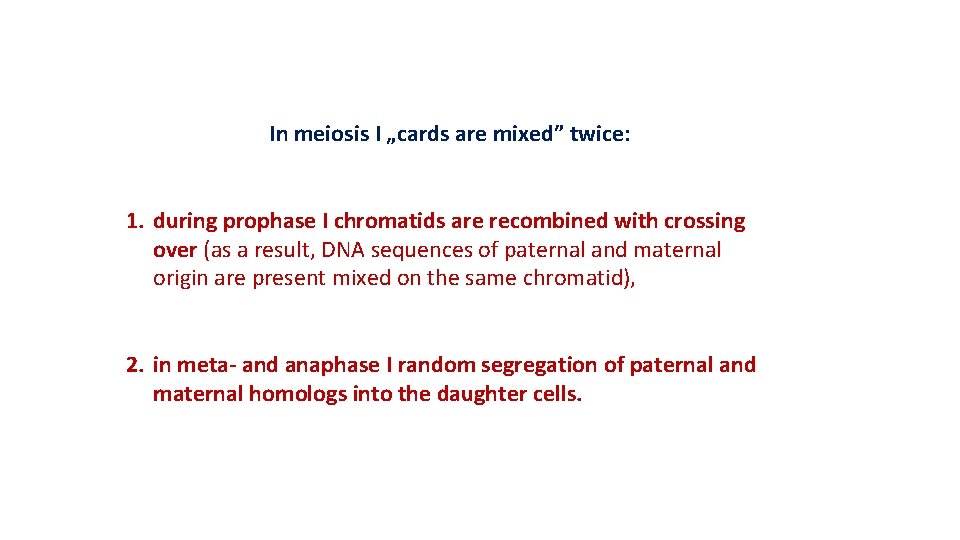 In meiosis I „cards are mixed” twice:

1. during prophase I chromatids are recombined with crossing over (as a result, DNA sequences of paternal and maternal origin are present mixed on the same chromatid),

2. in meta- and anaphase I random segregation of paternal and maternal homologs into the daughter cells.